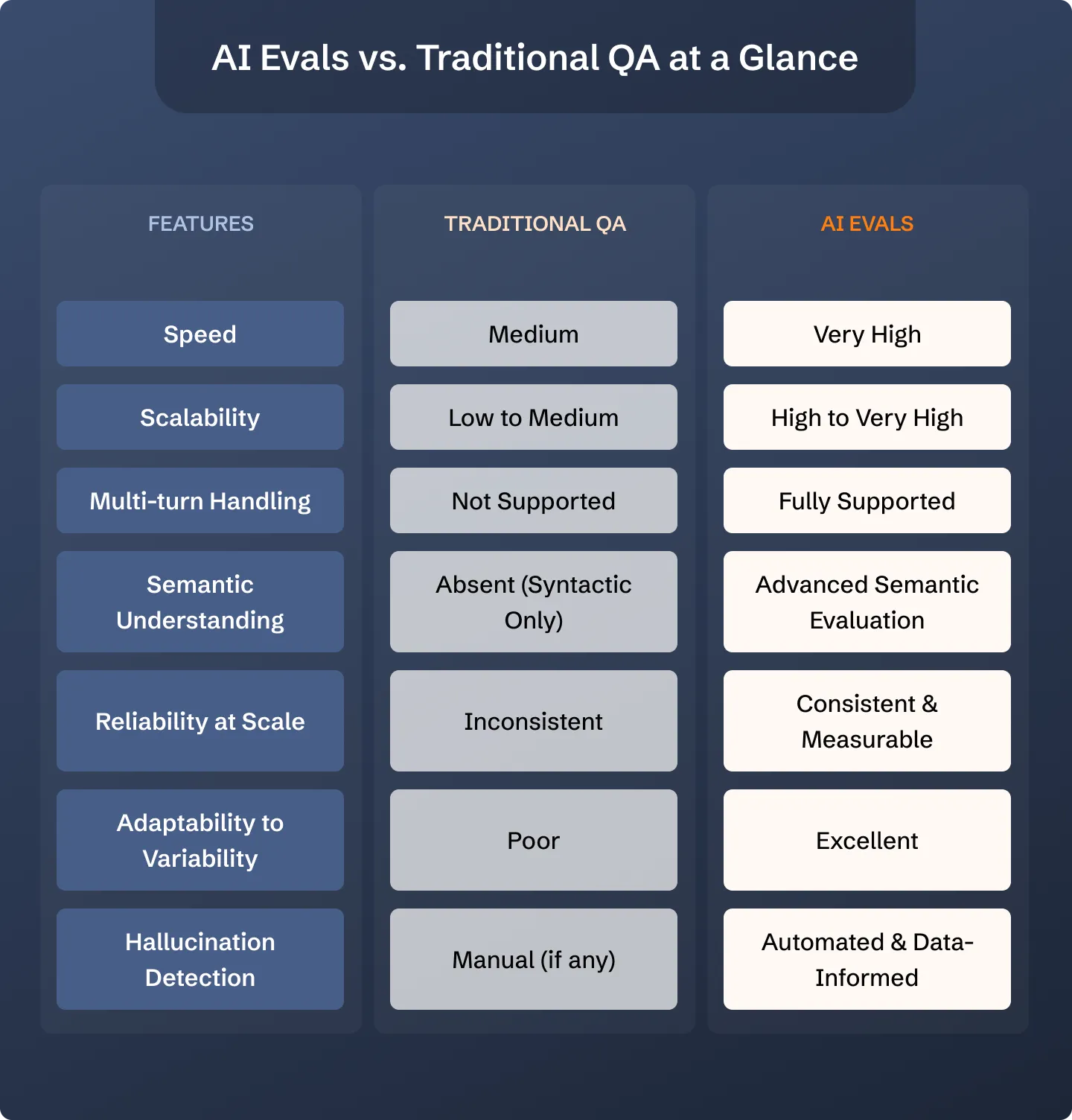 AI Evals vs. Traditional QA at a Glance

| FEATURES | TRADITIONAL QA | AI EVALS |
|---|---|---|
| Speed | Medium | Very High |
| Scalability | Low to Medium | High to Very High |
| Multi-turn Handling | Not Supported | Fully Supported |
| Semantic Understanding | Absent (Syntactic Only) | Advanced Semantic Evaluation |
| Reliability at Scale | Inconsistent | Consistent & Measurable |
| Adaptability to Variability | Poor | Excellent |
| Hallucination Detection | Manual (if any) | Automated & Data-Informed |